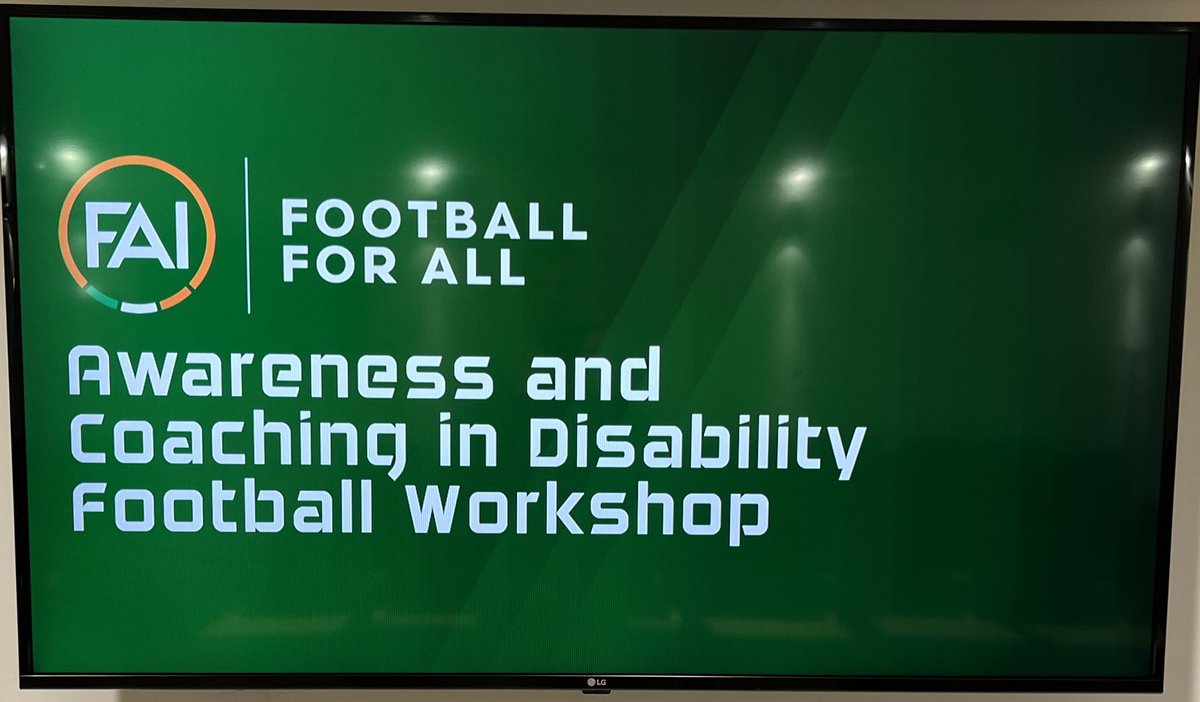 FAI

FOOTBALL FOR ALL

Awareness and Coaching in Disability Football Workshop

LG